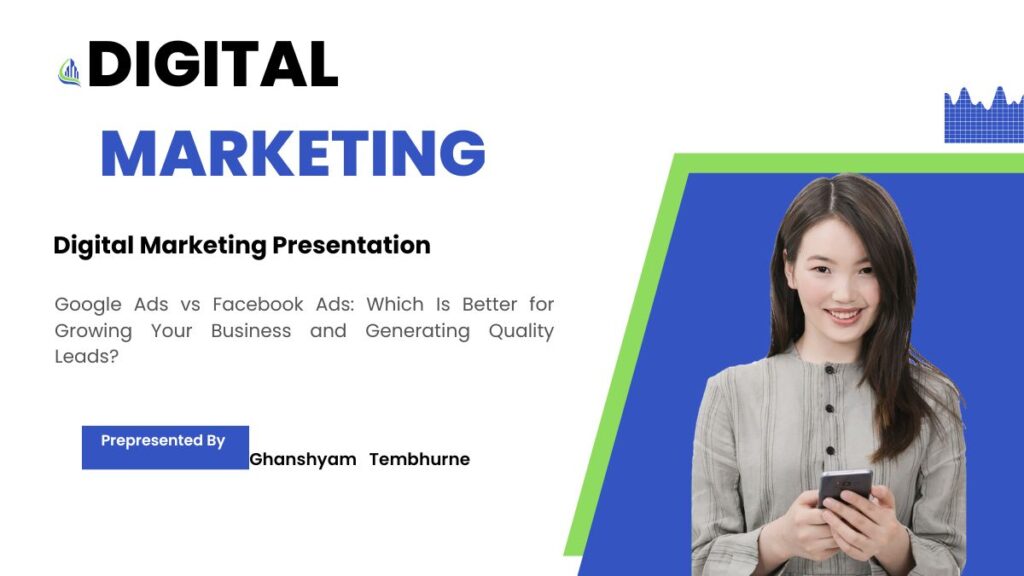 DIGITAL

MARKETING

Digital Marketing Presentation

Google Ads vs Facebook Ads: Which Is Better for Growing Your Business and Generating Quality Leads?

Prepresented By

Ghanshyam Tembhurne